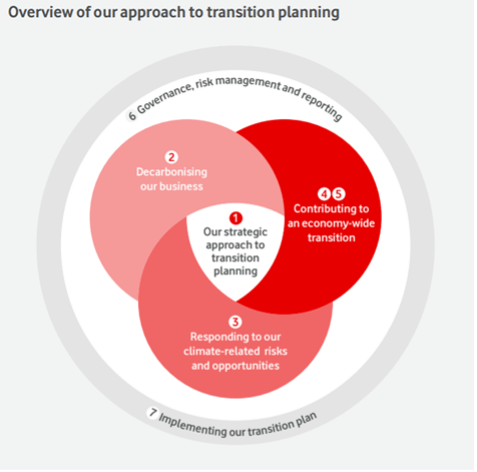 Overview of our approach to transition planning

6 Governance, risk management and reporting

2 Decarbonising our business

4 5 Contributing to an economy-wide transition

1 Our strategic approach to transition planning

3 Responding to our climate-related risks and opportunities

7 Implementing our transition plan